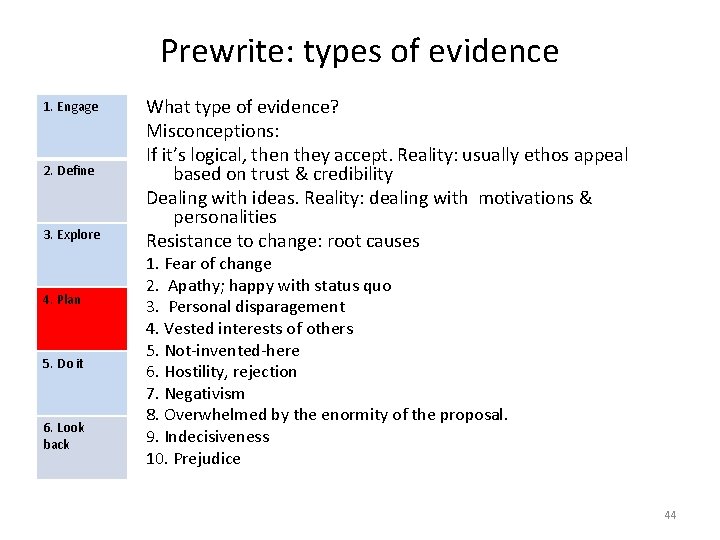 Prewrite: types of evidence

1. Engage

2. Define

3. Explore

4. Plan

5. Do it

6. Look back

What type of evidence?

Misconceptions:

If it's logical, then they accept. Reality: usually ethos appeal based on trust & credibility

Dealing with ideas. Reality: dealing with motivations & personalities

Resistance to change: root causes

1. Fear of change
2. Apathy; happy with status quo
3. Personal disparagement
4. Vested interests of others
5. Not-invented-here
6. Hostility, rejection
7. Negativism
8. Overwhelmed by the enormity of the proposal.
9. Indecisiveness
10. Prejudice

44